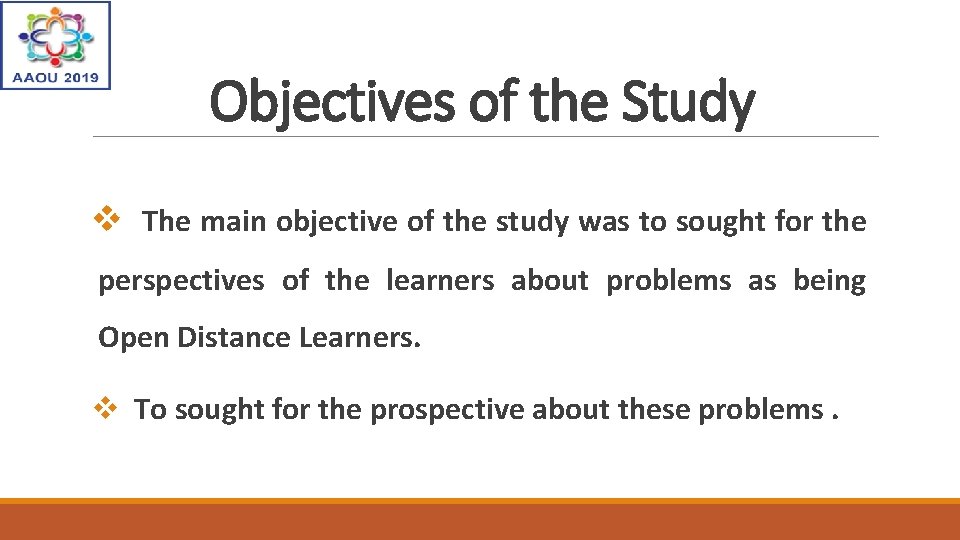 AAOU 2019

Objectives of the Study

❖ The main objective of the study was to sought for the perspectives of the learners about problems as being Open Distance Learners.

❖ To sought for the prospective about these problems .